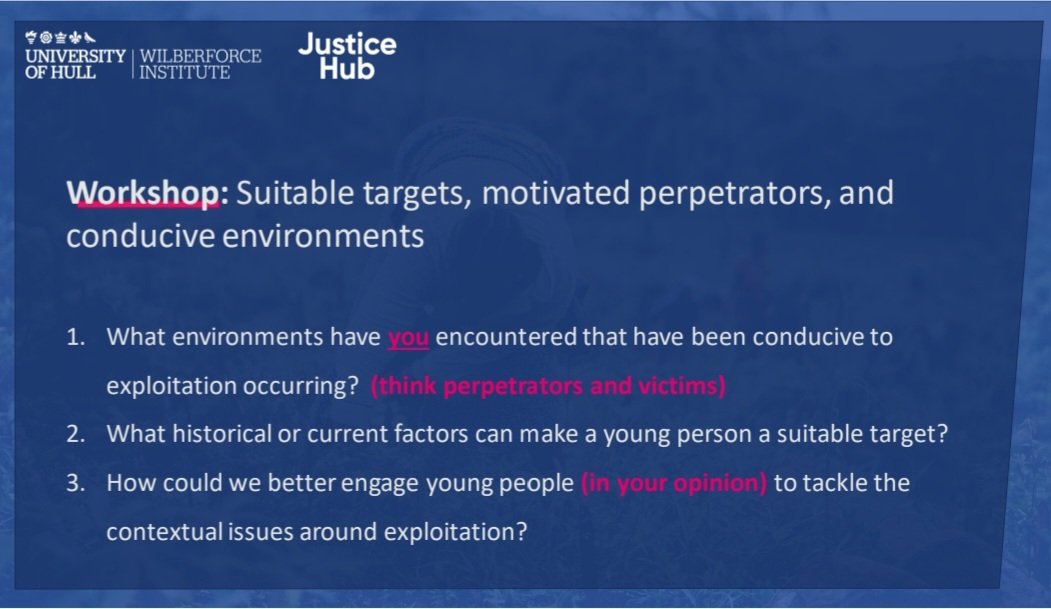 UNIVERSITY OF HULL | WILBERFORCE INSTITUTE

Justice Hub

Workshop: Suitable targets, motivated perpetrators, and conducive environments

1. What environments have you encountered that have been conducive to exploitation occurring? (think perpetrators and victims)
2. What historical or current factors can make a young person a suitable target?
3. How could we better engage young people (in your opinion) to tackle the contextual issues around exploitation?